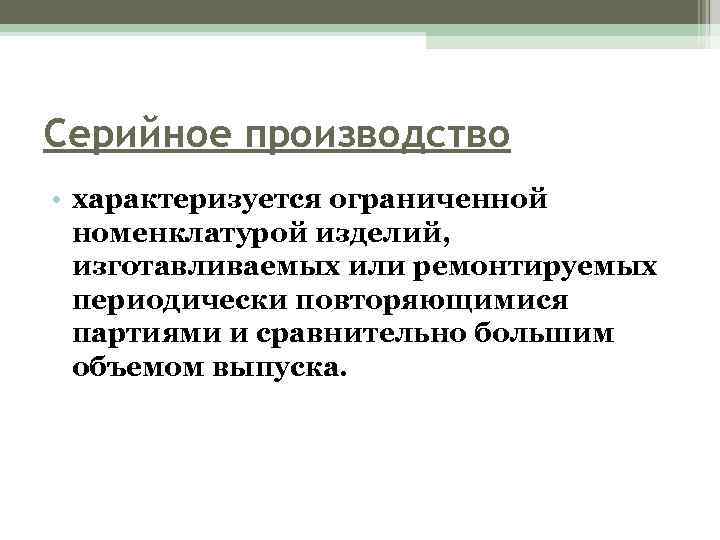 Серийное производство

• характеризуется ограниченной номенклатурой изделий, изготавливаемых или ремонтируемых периодически повторяющимися партиями и сравнительно большим объемом выпуска.